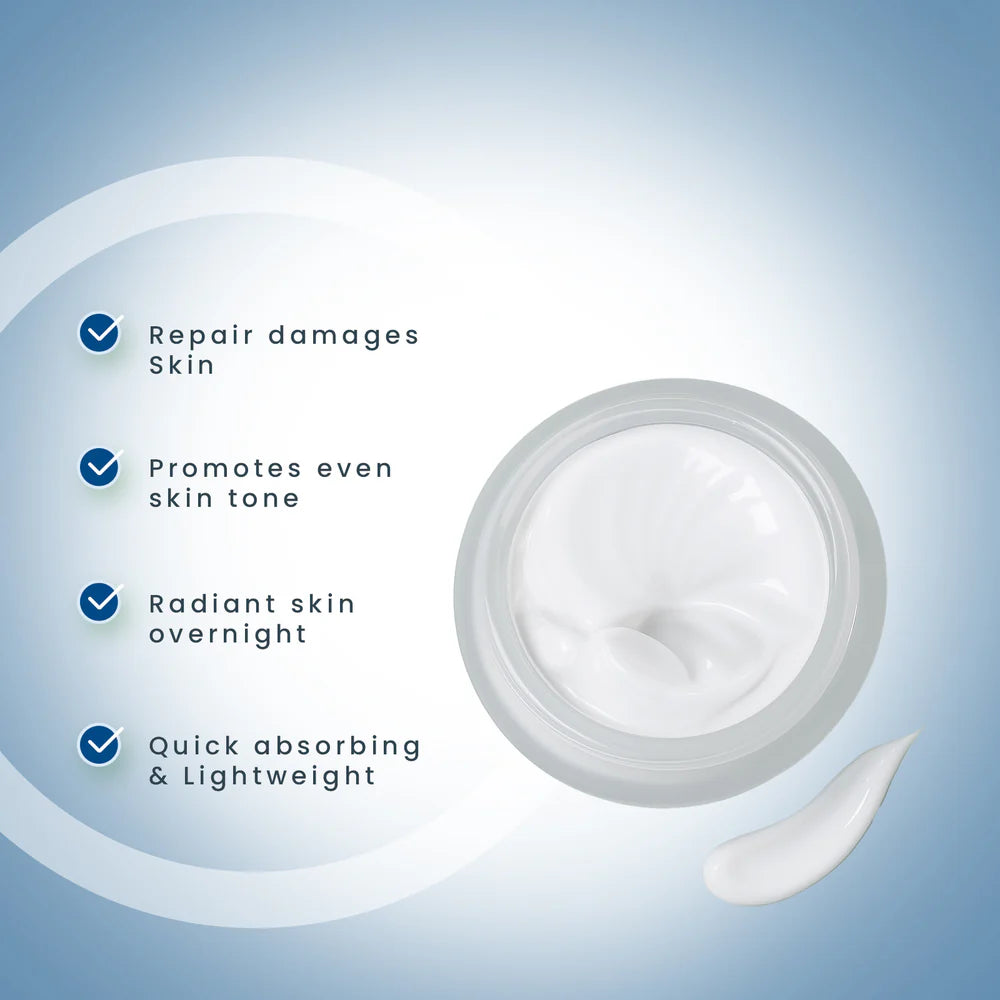 Repair damages Skin

Promotes even skin tone

Radiant skin overnight

Quick absorbing & Lightweight